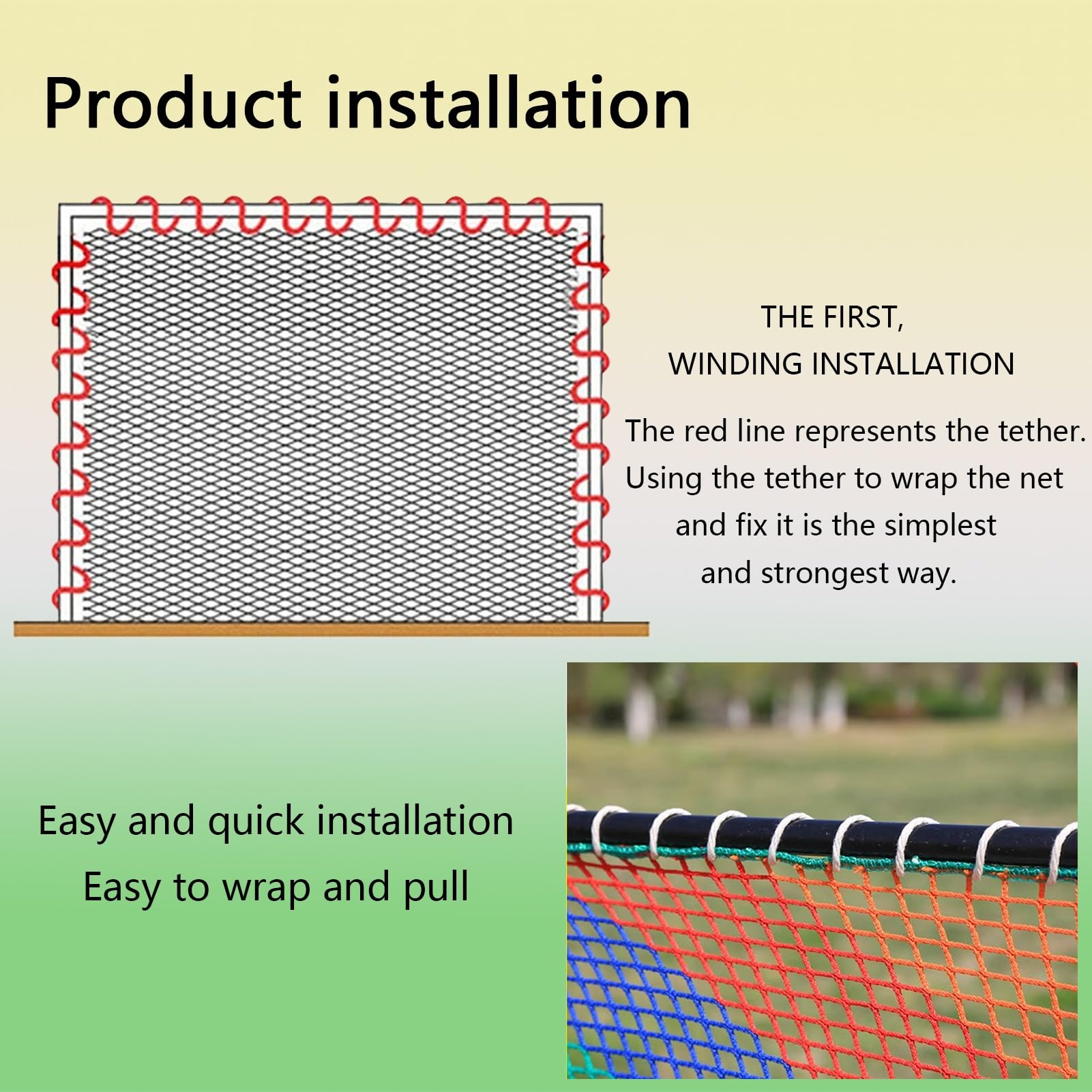 Product installation

THE FIRST,
WINDING INSTALLATION

The red line represents the tether. Using the tether to wrap the net and fix it is the simplest and strongest way.

Easy and quick installation
Easy to wrap and pull